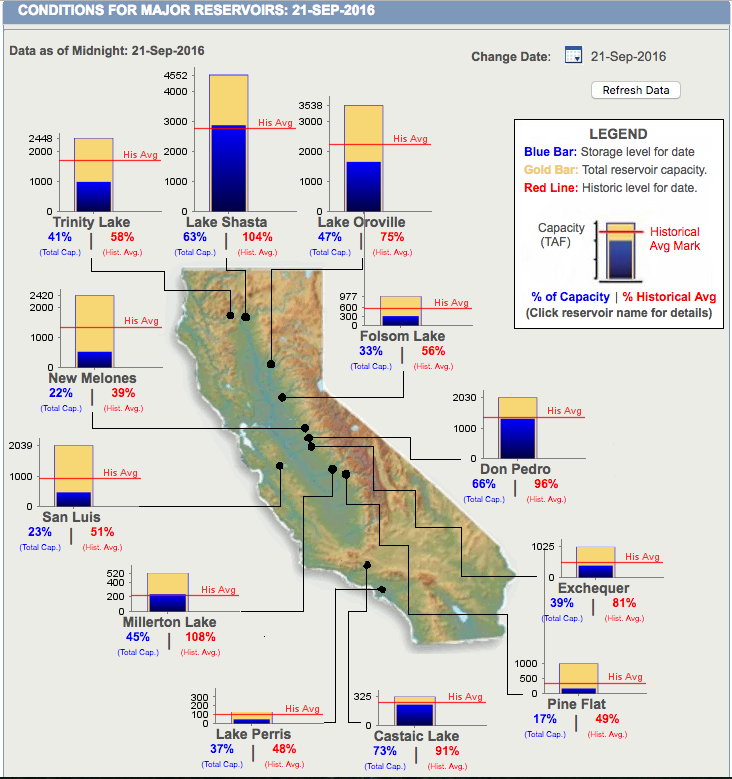 CONDITIONS FOR MAJOR RESERVOIRS: 21-SEP-2016

Data as of Midnight: 21-Sep-2016

Change Date: 21-Sep-2016

Refresh Data

LEGEND
Blue Bar: Storage level for date
Gold Bar: Total reservoir capacity.
Red Line: Historic level for date.

Capacity (TAF)
Historical Avg Mark

% of Capacity | % Historical Avg
(Click reservoir name for details)

2448
2000
1000
0
His Avg
Trinity Lake
41% | 58%
(Total Cap.) (Hist. Avg.)

4552
4000
3000
2000
1000
0
His Avg
Lake Shasta
63% | 104%
(Total Cap.) (Hist. Avg.)

3538
3000
2000
1000
0
His Avg
Lake Oroville
47% | 75%
(Total Cap.) (Hist. Avg.)

2420
2000
1000
0
His Avg
New Melones
22% | 39%
(Total Cap.) (Hist. Avg.)

977
600
300
0
His Avg
Folsom Lake
33% | 56%
(Total Cap.) (Hist. Avg.)

2030
1000
0
His Avg
Don Pedro
66% | 96%
(Total Cap.) (Hist. Avg.)

2039
1000
0
His Avg
San Luis
23% | 51%
(Total Cap.) (Hist. Avg.)

1025
0
His Avg
Exchequer
39% | 81%
(Total Cap.) (Hist. Avg.)

520
400
200
0
His Avg
Millerton Lake
45% | 108%
(Total Cap.) (Hist. Avg.)

1000
500
0
His Avg
Pine Flat
17% | 49%
(Total Cap.) (Hist. Avg.)

300
200
100
0
His Avg
Lake Perris
37% | 48%
(Total Cap.) (Hist. Avg.)

325
0
His Avg
Castaic Lake
73% | 91%
(Total Cap.) (Hist. Avg.)